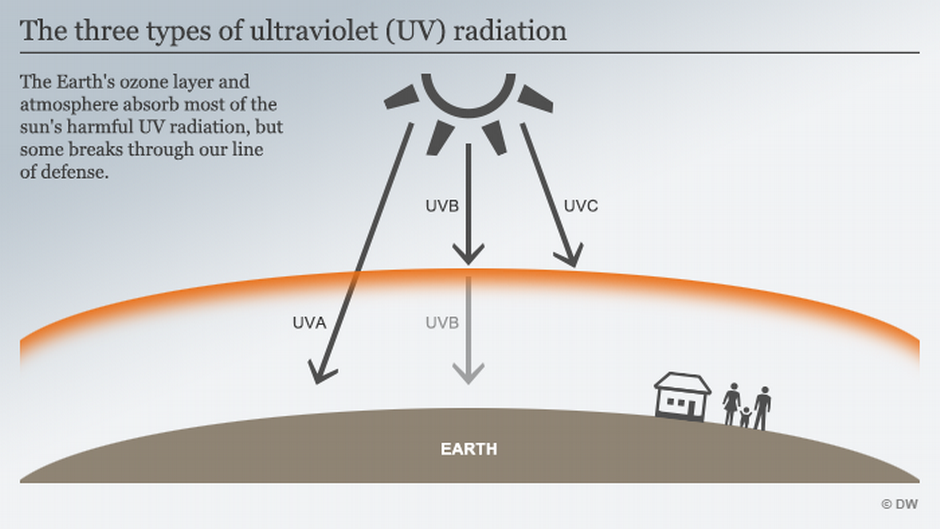 The three types of ultraviolet (UV) radiation

The Earth's ozone layer and atmosphere absorb most of the sun's harmful UV radiation, but some breaks through our line of defense.

UVB

UVC

UVA

UVB

EARTH

© DW